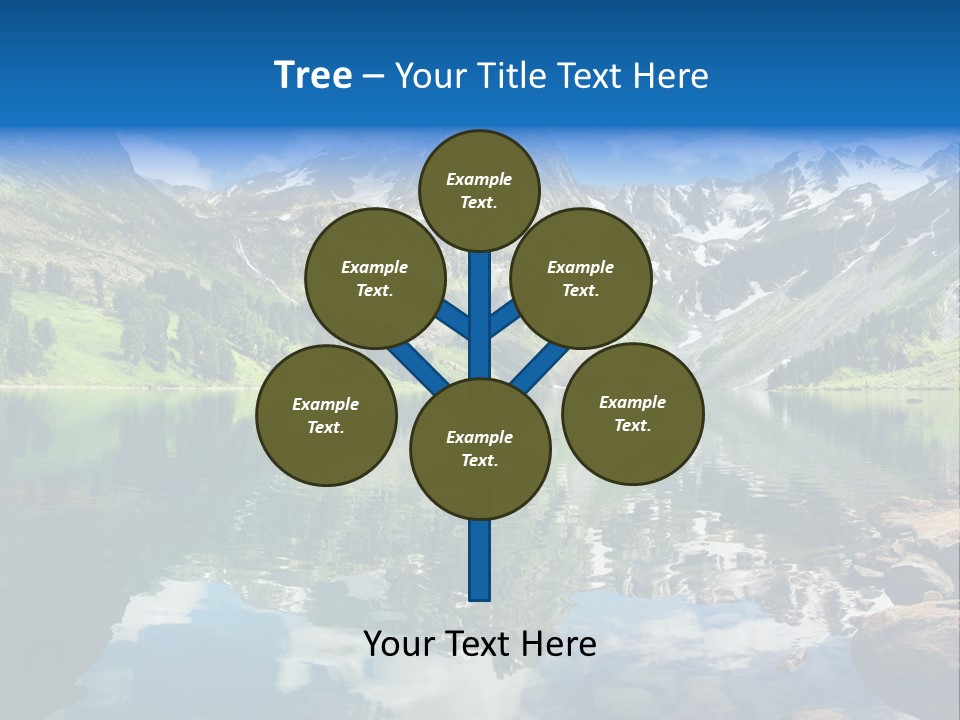 Tree – Your Title Text Here

Example Text.

Example Text.

Example Text.

Example Text.

Example Text.

Example Text.

Your Text Here